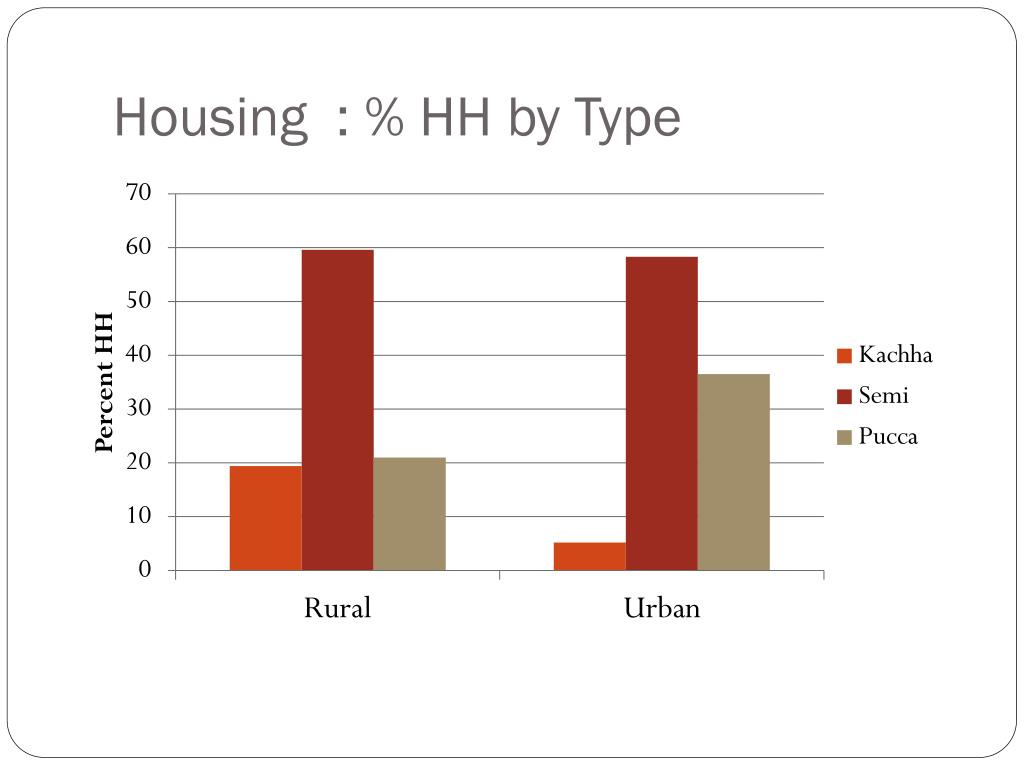 Housing : % HH by Type

70
60
50
40
30
20
10
0

Percent HH

Rural
Urban

Kachha
Semi
Pucca